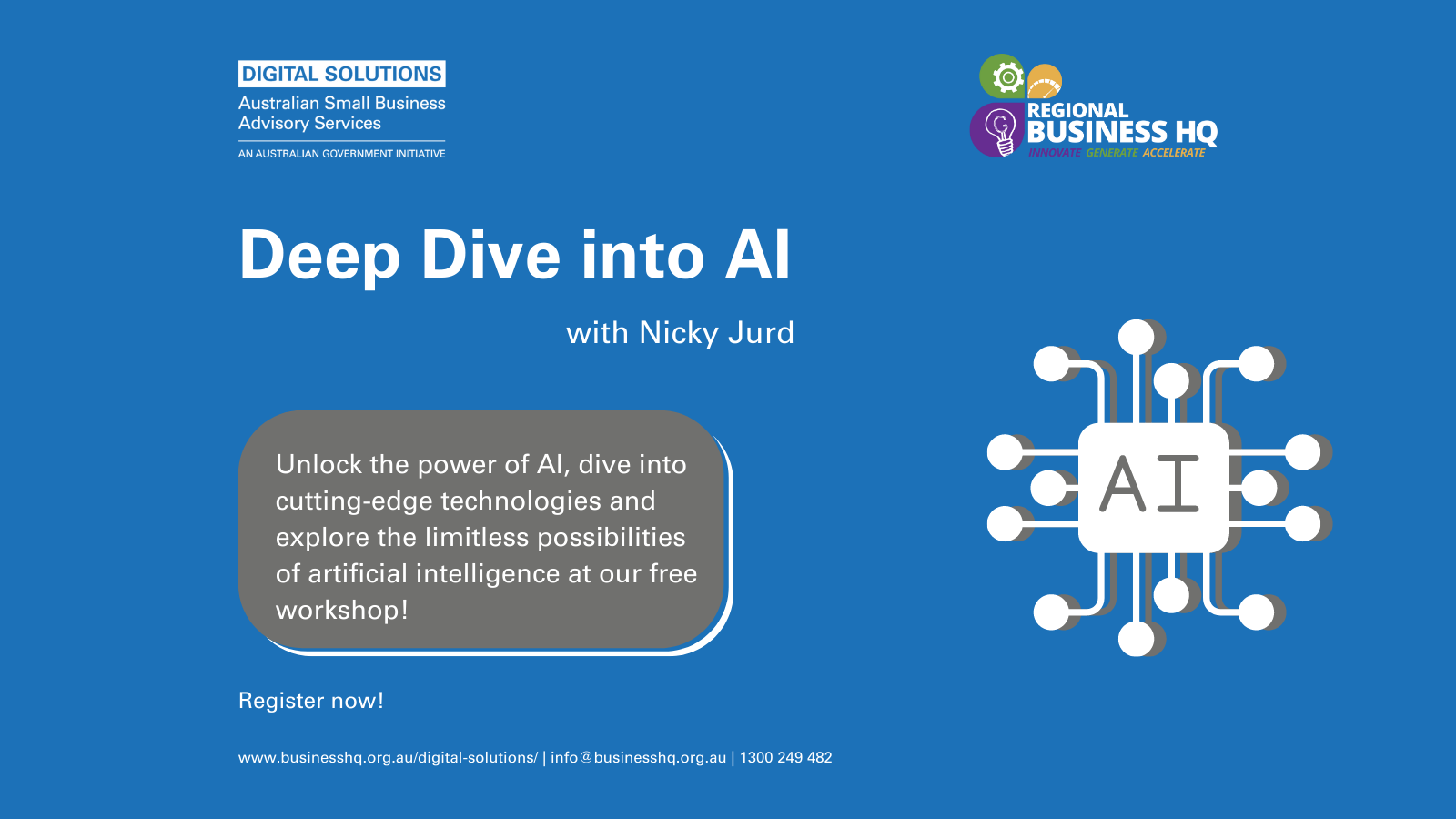 DIGITAL SOLUTIONS
Australian Small Business Advisory Services
AN AUSTRALIAN GOVERNMENT INITIATIVE

REGIONAL BUSINESS HQ
INNOVATE GENERATE ACCELERATE

Deep Dive into AI

with Nicky Jurd

Unlock the power of AI, dive into cutting-edge technologies and explore the limitless possibilities of artificial intelligence at our free workshop!

AI

Register now!

www.businesshq.org.au/digital-solutions/ | info@businesshq.org.au | 1300 249 482